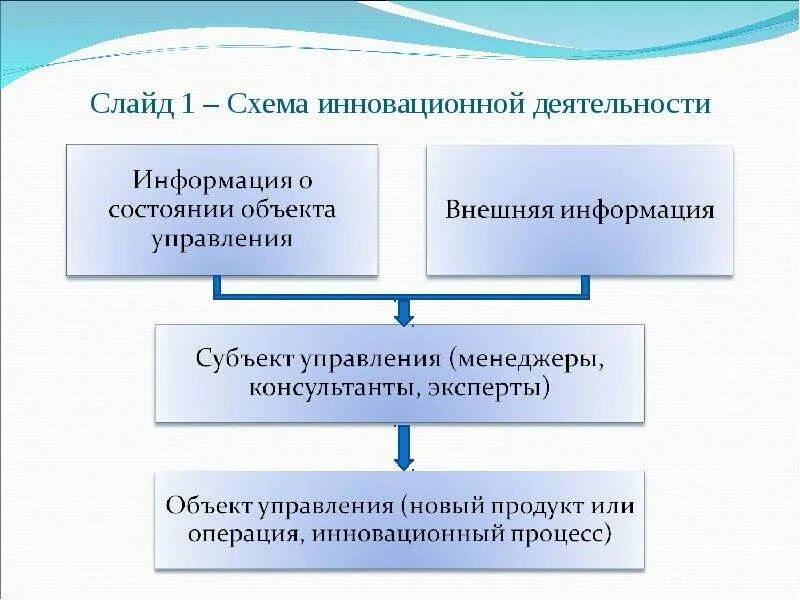 Слайд 1 – Схема инновационной деятельности

Информация о состоянии объекта управления

Внешняя информация

Субъект управления (менеджеры, консультанты, эксперты)

Объект управления (новый продукт или операция, инновационный процесс)